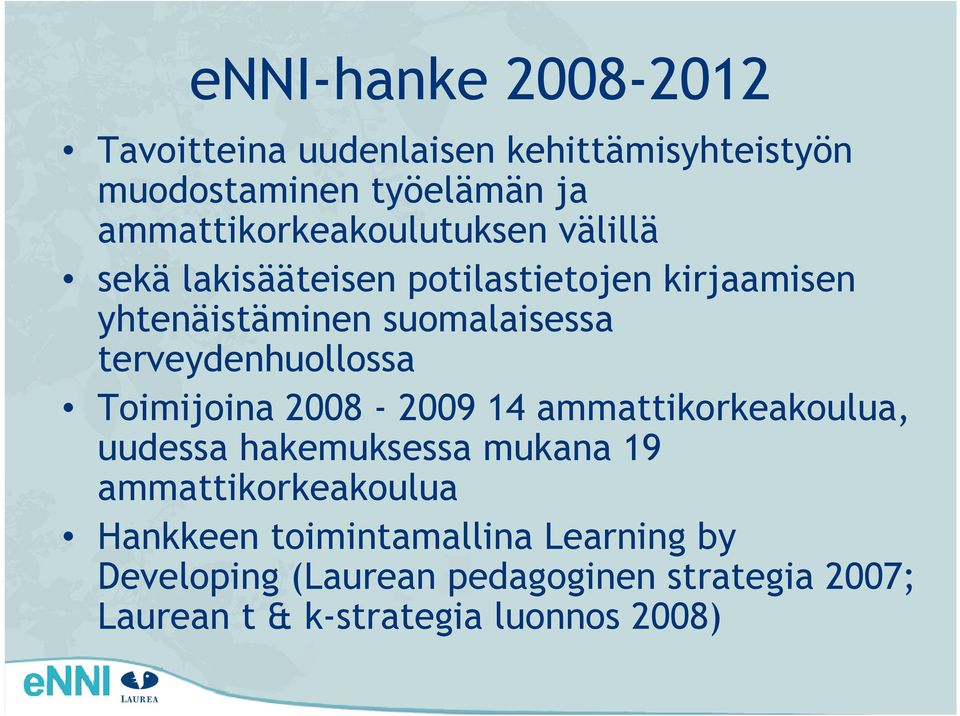 eNNI-hanke 2008-2012

• Tavoitteina uudenlaisen kehittämisyhteistyön muodostaminen työelämän ja ammattikorkeakoulutuksen välillä

• sekä lakisääteisen potilastietojen kirjaamisen yhtenäistäminen suomalaisessa terveydenhuollossa

• Toimijoina 2008 - 2009 14 ammattikorkeakoulua, uudessa hakemuksessa mukana 19 ammattikorkeakoulua

• Hankkeen toimintamallina Learning by Developing (Laurean pedagoginen strategia 2007; Laurean t & k-strategia luonnos 2008)

eNNI

LAUREA